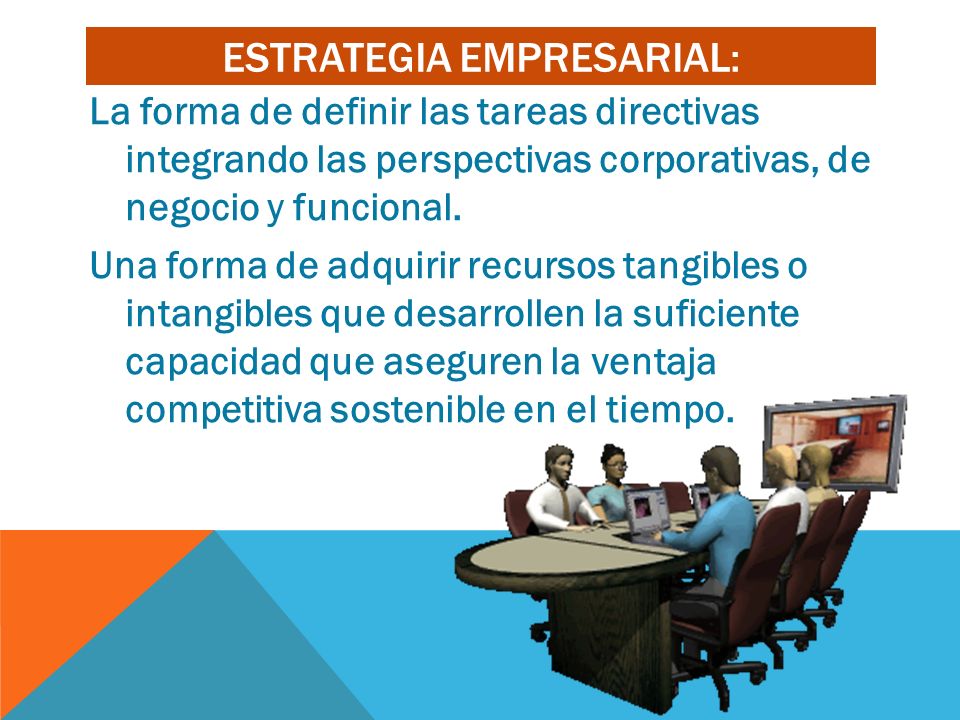 ESTRATEGIA EMPRESARIAL:

La forma de definir las tareas directivas integrando las perspectivas corporativas, de negocio y funcional.

Una forma de adquirir recursos tangibles o intangibles que desarrollen la suficiente capacidad que aseguren la ventaja competitiva sostenible en el tiempo.